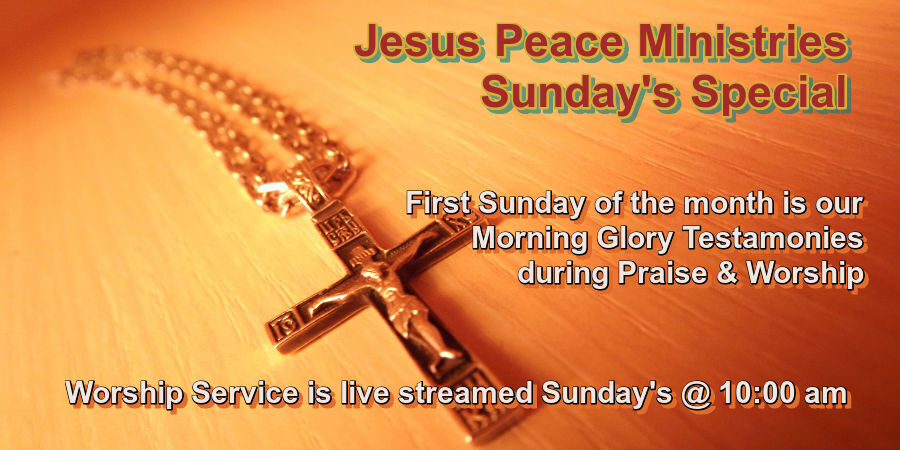 Jesus Peace Ministries
Sunday's Special

First Sunday of the month is our Morning Glory Testamonies during Praise & Worship

Worship Service is live streamed Sunday's @ 10:00 am